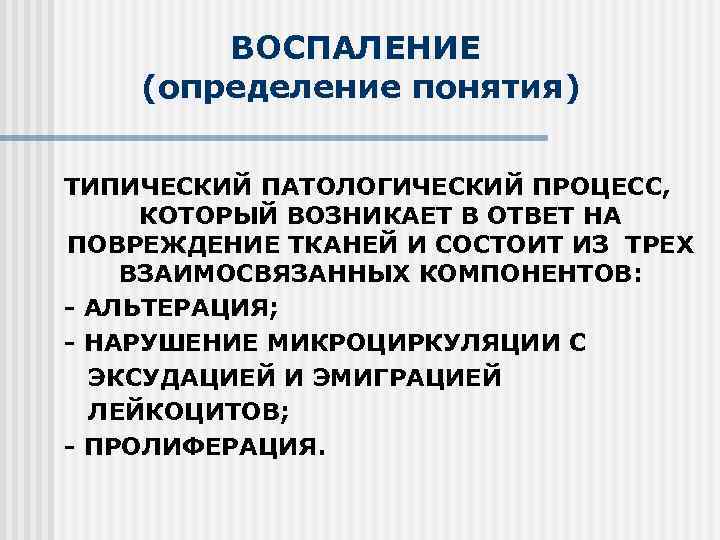 ВОСПАЛЕНИЕ
(определение понятия)

ТИПИЧЕСКИЙ ПАТОЛОГИЧЕСКИЙ ПРОЦЕСС, КОТОРЫЙ ВОЗНИКАЕТ В ОТВЕТ НА ПОВРЕЖДЕНИЕ ТКАНЕЙ И СОСТОИТ ИЗ ТРЕХ ВЗАИМОСВЯЗАННЫХ КОМПОНЕНТОВ:
- АЛЬТЕРАЦИЯ;
- НАРУШЕНИЕ МИКРОЦИРКУЛЯЦИИ С ЭКСУДАЦИЕЙ И ЭМИГРАЦИЕЙ ЛЕЙКОЦИТОВ;
- ПРОЛИФЕРАЦИЯ.